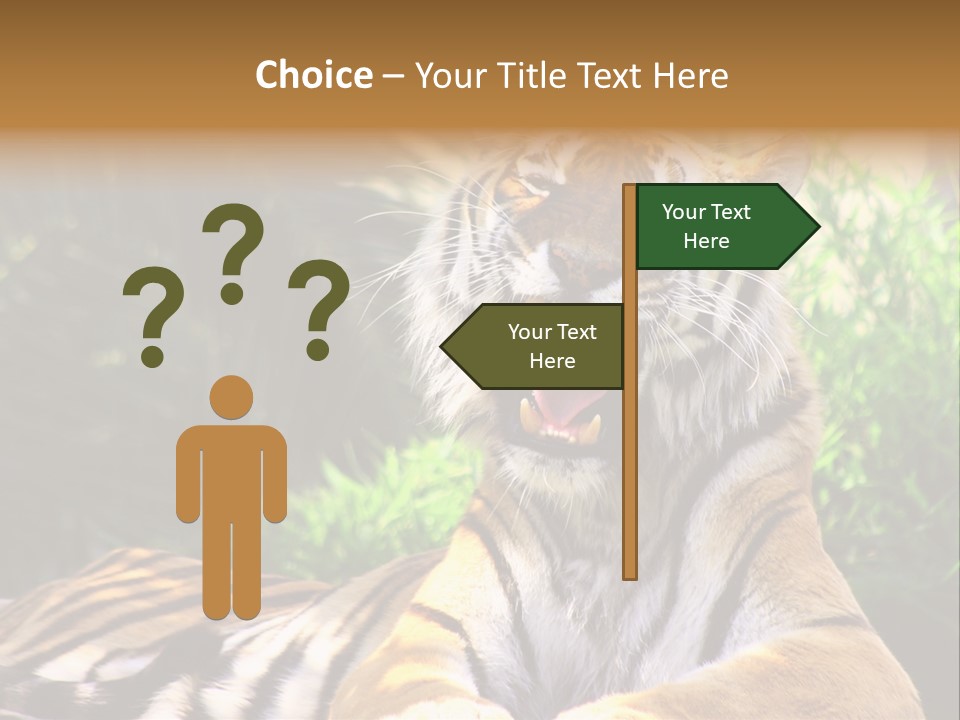 Choice – Your Title Text Here

? ? ?

Your Text Here

Your Text Here